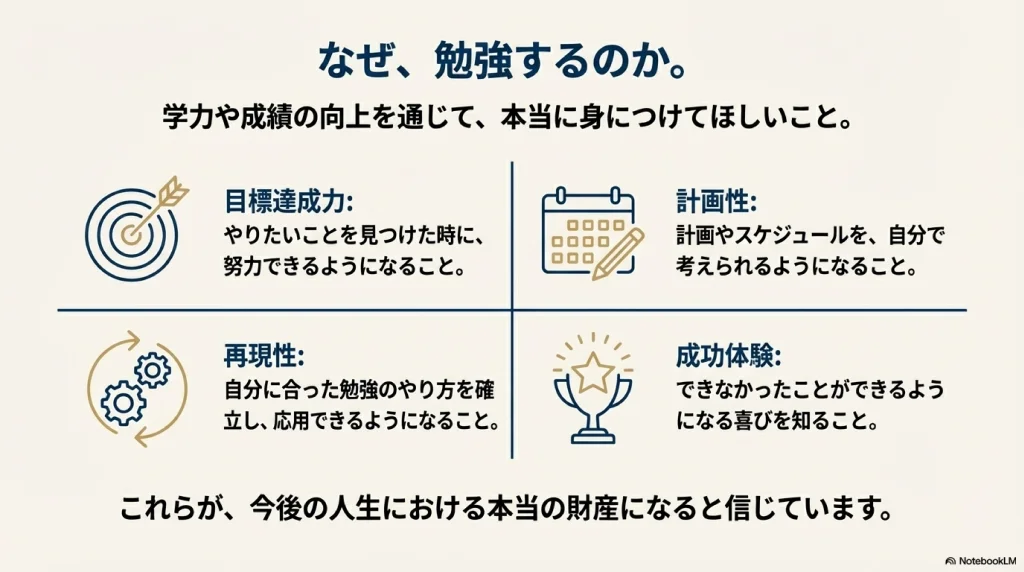 なぜ、勉強するのか。

学力や成績の向上を通じて、本当に身につけてほしいこと。

目標達成力:
やりたいことを見つけた時に、努力できるようになること。

計画性:
計画やスケジュールを、自分で考えられるようになること。

再現性:
自分に合った勉強のやり方を確立し、応用できるようになること。

成功体験:
できなかったことができるようになる喜びを知ること。

これらが、今後の人生における本当の財産になると信じています。

NotebookLM